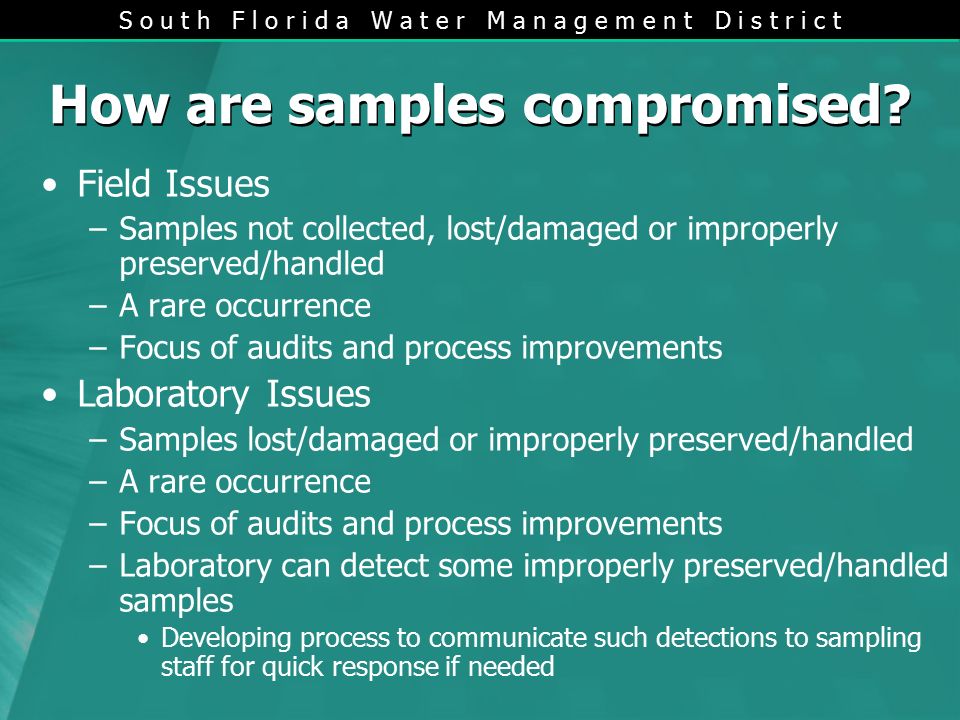 South Florida Water Management District

How are samples compromised?

• Field Issues
– Samples not collected, lost/damaged or improperly preserved/handled
– A rare occurrence
– Focus of audits and process improvements

• Laboratory Issues
– Samples lost/damaged or improperly preserved/handled
– A rare occurrence
– Focus of audits and process improvements
– Laboratory can detect some improperly preserved/handled samples
• Developing process to communicate such detections to sampling staff for quick response if needed